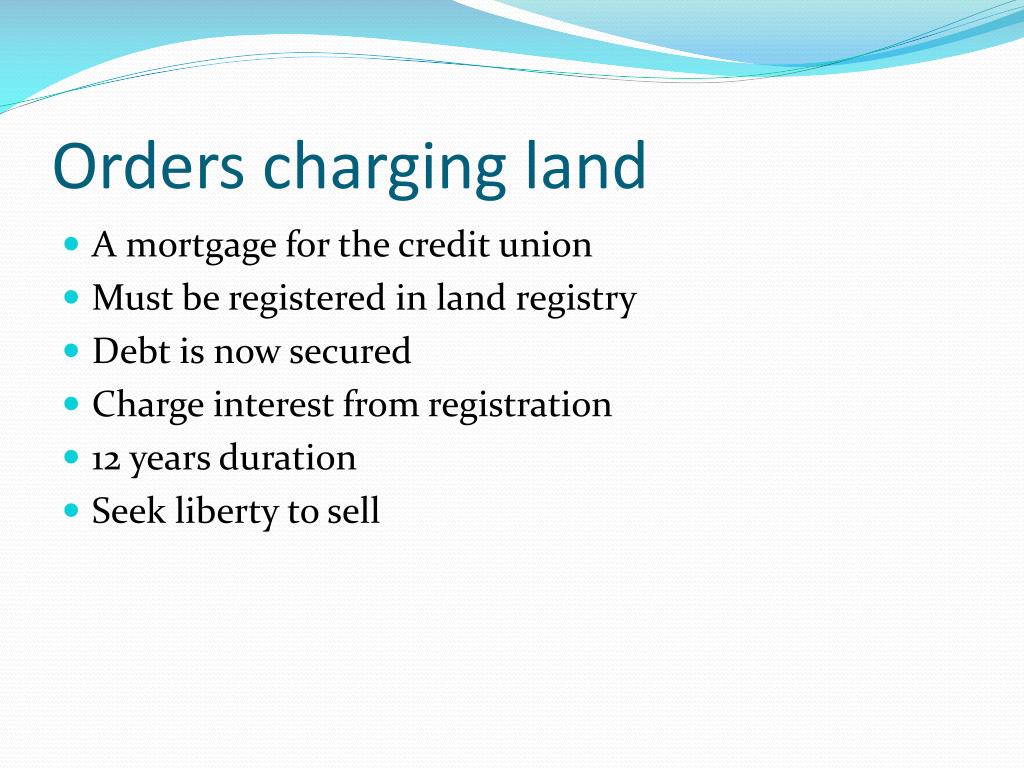 Orders charging land

- A mortgage for the credit union
- Must be registered in land registry
- Debt is now secured
- Charge interest from registration
- 12 years duration
- Seek liberty to sell